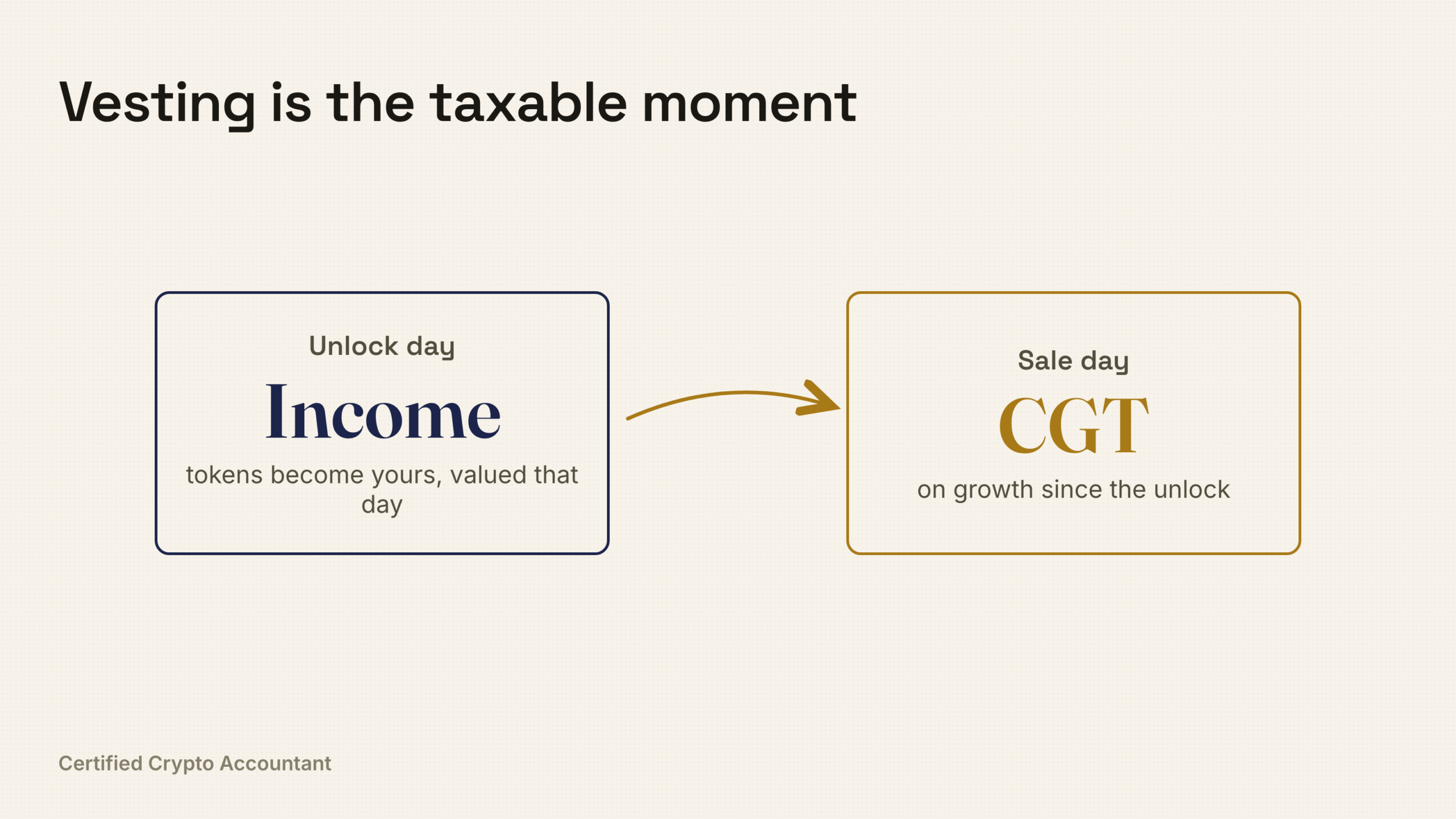 Vesting is the taxable moment

Unlock day

Income

tokens become yours, valued that day

Sale day

CGT

on growth since the unlock

Certified Crypto Accountant